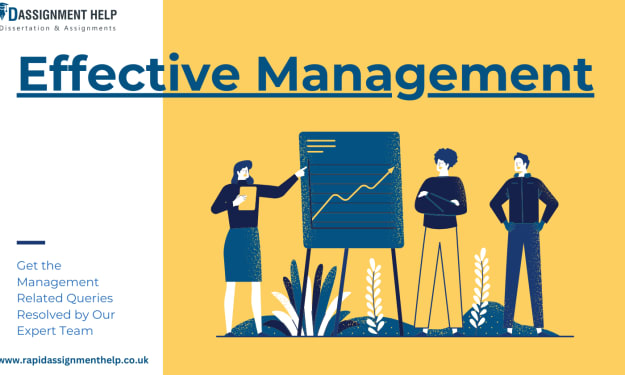 DASSIGNMENT HELP
Dissertation & Assignments

Effective Management

Get the Management Related Queries Resolved by Our Expert Team

www.rapidassignmenthelp.co.uk